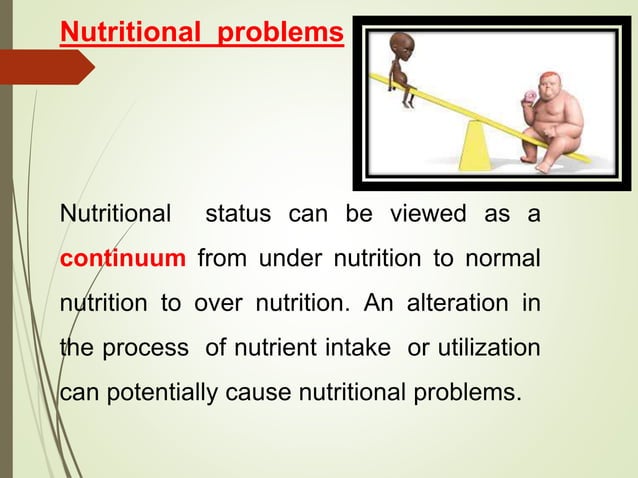 Nutritional problems

Nutritional status can be viewed as a continuum from under nutrition to normal nutrition to over nutrition. An alteration in the process of nutrient intake or utilization can potentially cause nutritional problems.